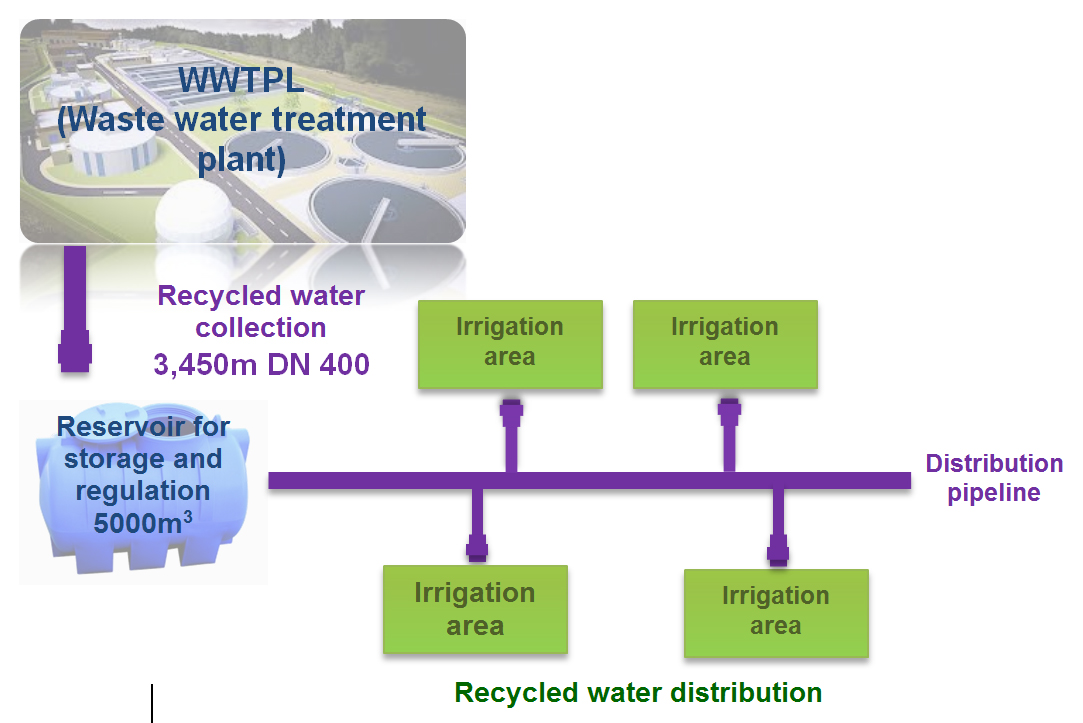 WWTPL
(Waste water treatment plant)

Recycled water collection
3,450m DN 400

Irrigation area

Irrigation area

Reservoir for storage and regulation
$5000m^3$

Distribution pipeline

Irrigation area

Irrigation area

Recycled water distribution